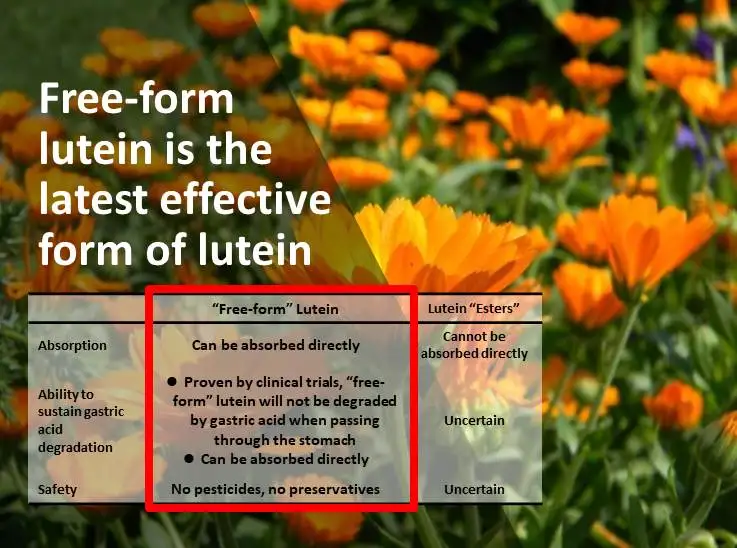 Free-form lutein is the latest effective form of lutein

| | "Free-form" Lutein | Lutein "Esters" |
|---|---|---|
| Absorption | Can be absorbed directly | Cannot be absorbed directly |
| Ability to sustain gastric acid degradation | ● Proven by clinical trials, "free-form" lutein will not be degraded by gastric acid when passing through the stomach ● Can be absorbed directly | Uncertain |
| Safety | No pesticides, no preservatives | Uncertain |